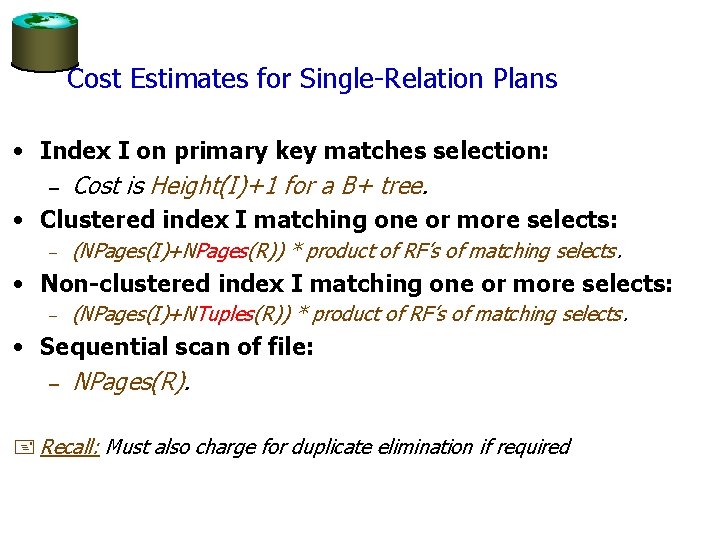 Cost Estimates for Single-Relation Plans

• Index I on primary key matches selection:
  – Cost is Height(I)+1 for a B+ tree.
• Clustered index I matching one or more selects:
  – (NPages(I)+NPages(R)) * product of RF's of matching selects.
• Non-clustered index I matching one or more selects:
  – (NPages(I)+NTuples(R)) * product of RF's of matching selects.
• Sequential scan of file:
  – NPages(R).

Recall: Must also charge for duplicate elimination if required